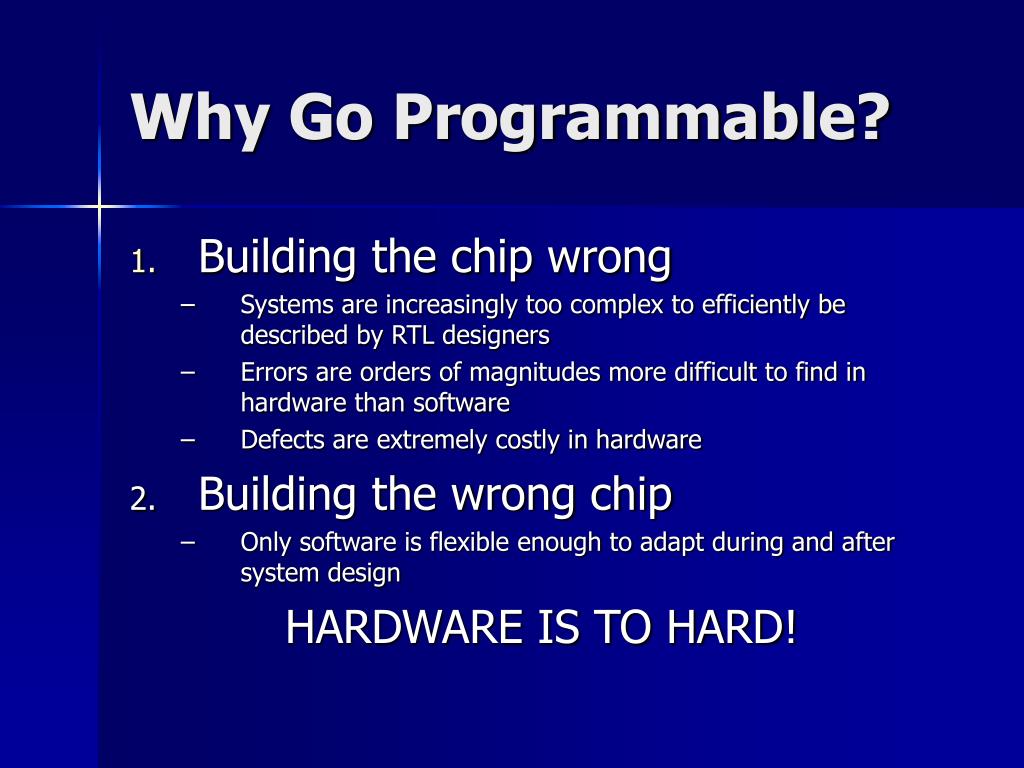 Why Go Programmable?

1. Building the chip wrong
– Systems are increasingly too complex to efficiently be described by RTL designers
– Errors are orders of magnitudes more difficult to find in hardware than software
– Defects are extremely costly in hardware

2. Building the wrong chip
– Only software is flexible enough to adapt during and after system design

HARDWARE IS TO HARD!